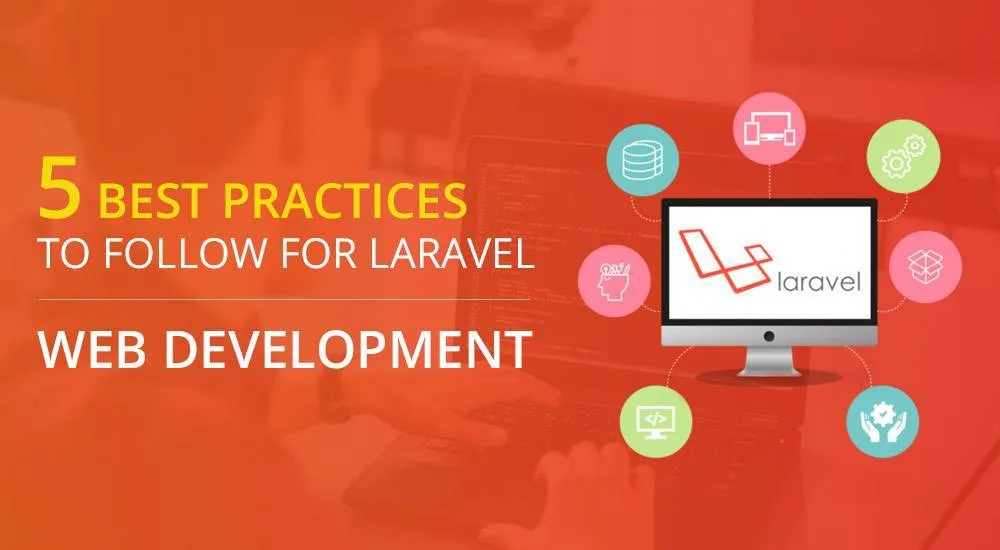 5 BEST PRACTICES
TO FOLLOW FOR LARAVEL

WEB DEVELOPMENT

laravel